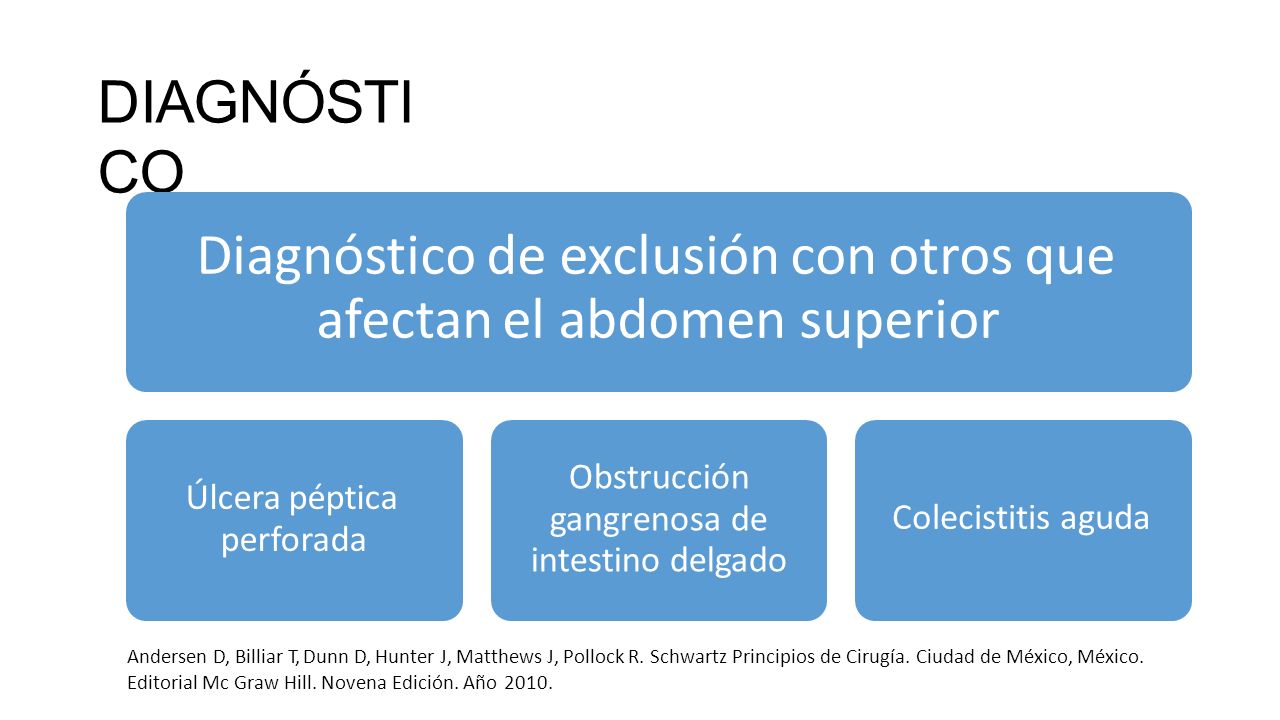 DIAGNÓSTI
CO

Diagnóstico de exclusión con otros que afectan el abdomen superior

Úlcera péptica perforada

Obstrucción gangrenosa de intestino delgado

Colecistitis aguda

Andersen D, Billiar T, Dunn D, Hunter J, Matthews J, Pollock R. Schwartz Principios de Cirugía. Ciudad de México, México. Editorial Mc Graw Hill. Novena Edición. Año 2010.